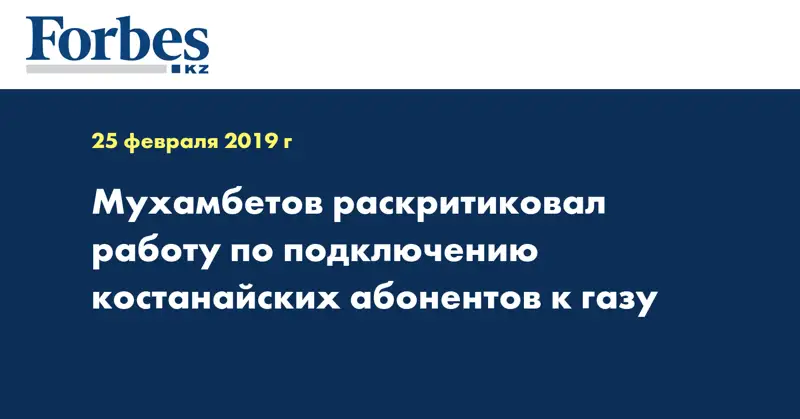 Forbes
KZ

25 февраля 2019 г

Мухамбетов раскритиковал работу по подключению костанайских абонентов к газу